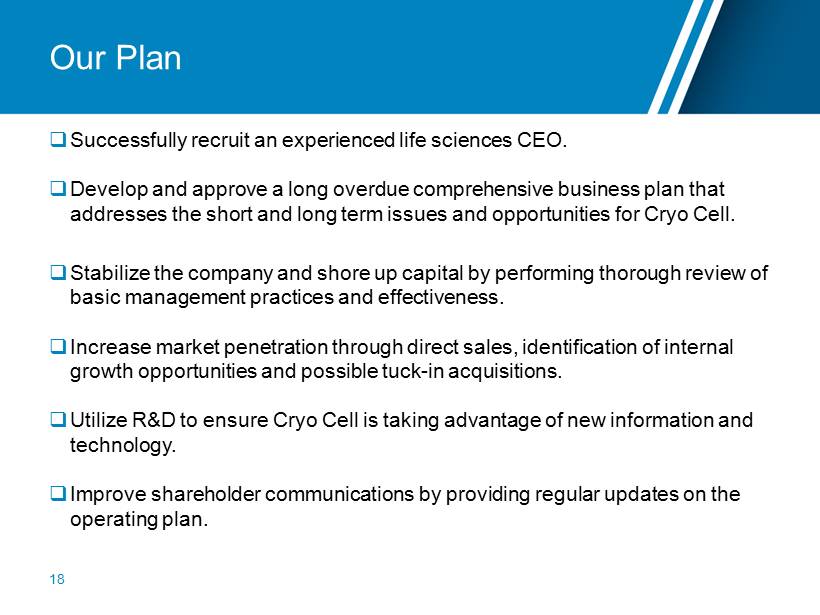 Our Plan

❑ Successfully recruit an experienced life sciences CEO.

❑ Develop and approve a long overdue comprehensive business plan that addresses the short and long term issues and opportunities for Cryo Cell.

❑ Stabilize the company and shore up capital by performing thorough review of basic management practices and effectiveness.

❑ Increase market penetration through direct sales, identification of internal growth opportunities and possible tuck-in acquisitions.

❑ Utilize R&D to ensure Cryo Cell is taking advantage of new information and technology.

❑ Improve shareholder communications by providing regular updates on the operating plan.

18